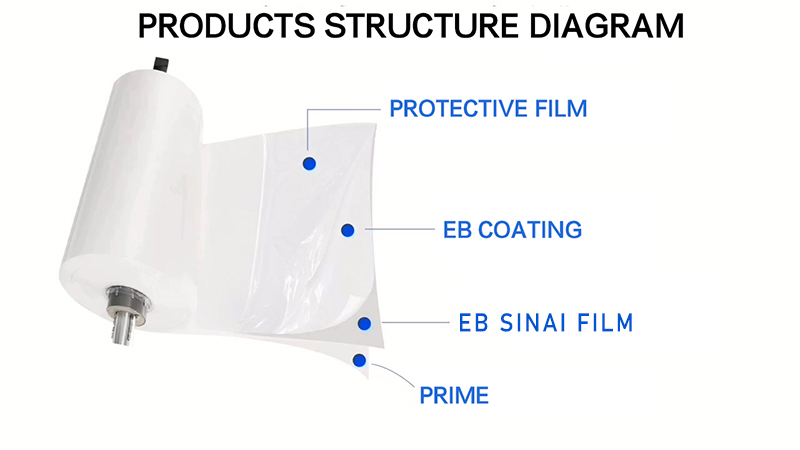 PRODUCTS STRUCTURE DIAGRAM

PROTECTIVE FILM

EB COATING

EB SINAI FILM

PRIME